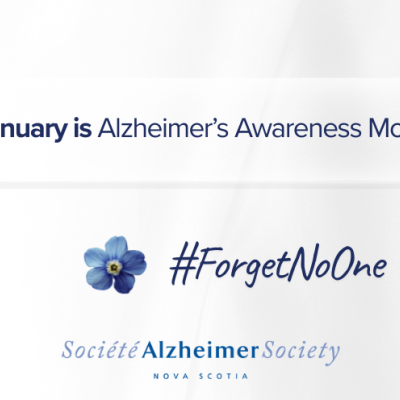 nuary is Alzheimer's Awareness Mo

#ForgetNoOne

Société Alzheimer Society

NOVA SCOTIA